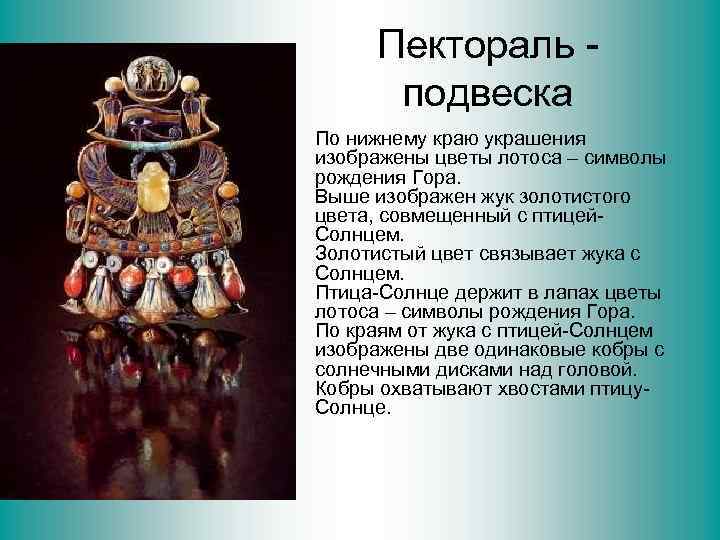 Пектораль - подвеска

По нижнему краю украшения изображены цветы лотоса – символы рождения Гора.
Выше изображен жук золотистого цвета, совмещенный с птицей-Солнцем.
Золотистый цвет связывает жука с Солнцем.
Птица-Солнце держит в лапах цветы лотоса – символы рождения Гора.
По краям от жука с птицей-Солнцем изображены две одинаковые кобры с солнечными дисками над головой.
Кобры охватывают хвостами птицу-Солнце.